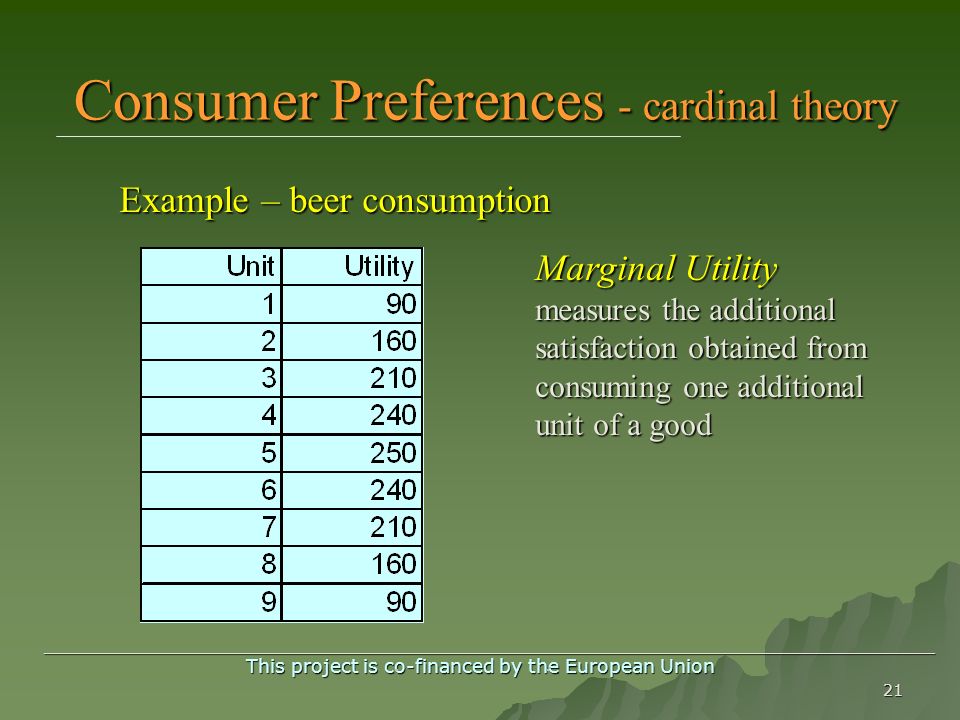 Consumer Preferences - cardinal theory

Example – beer consumption

| Unit | Utility |
|---|---|
| 1 | 90 |
| 2 | 160 |
| 3 | 210 |
| 4 | 240 |
| 5 | 250 |
| 6 | 240 |
| 7 | 210 |
| 8 | 160 |
| 9 | 90 |

Marginal Utility measures the additional satisfaction obtained from consuming one additional unit of a good

This project is co-financed by the European Union

21